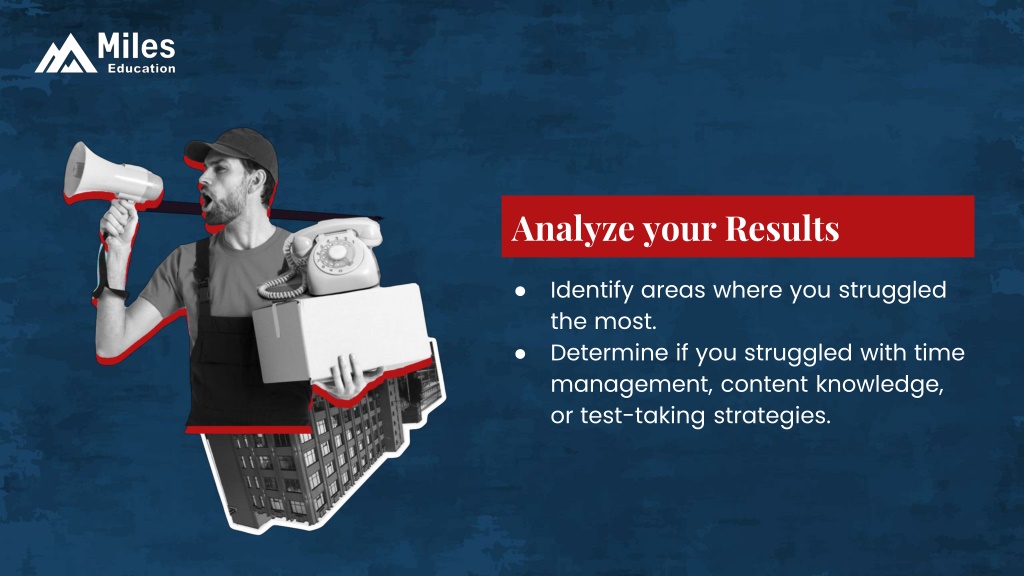 Miles
Education

Analyze your Results

● Identify areas where you struggled the most.
● Determine if you struggled with time management, content knowledge, or test-taking strategies.